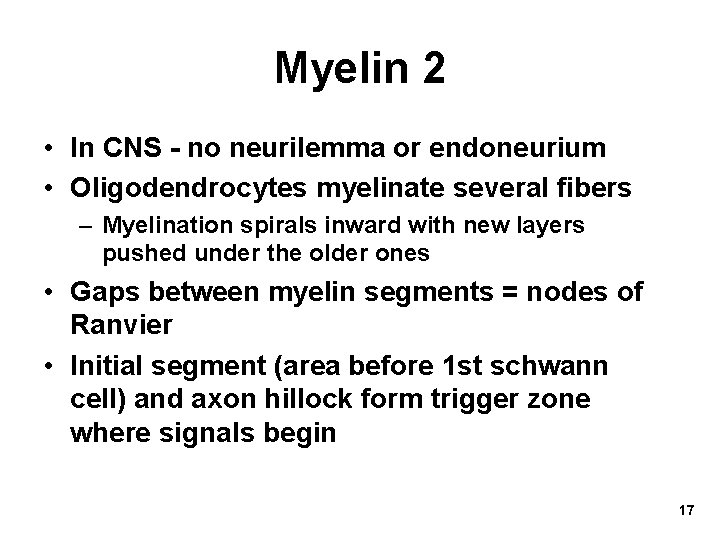 Myelin 2

• In CNS - no neurilemma or endoneurium
• Oligodendrocytes myelinate several fibers
– Myelination spirals inward with new layers pushed under the older ones
• Gaps between myelin segments = nodes of Ranvier
• Initial segment (area before 1st schwann cell) and axon hillock form trigger zone where signals begin

17